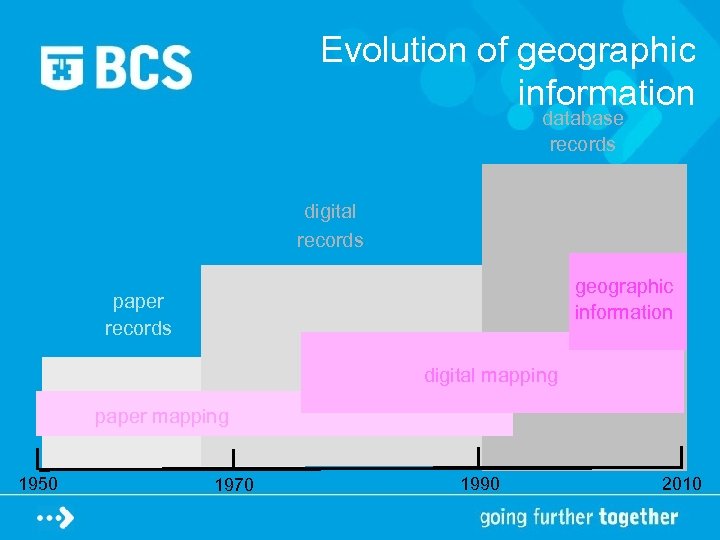 BCS

Evolution of geographic information

database records

digital records

paper records

geographic information

digital mapping

paper mapping

1950
1970
1990
2010

going further together